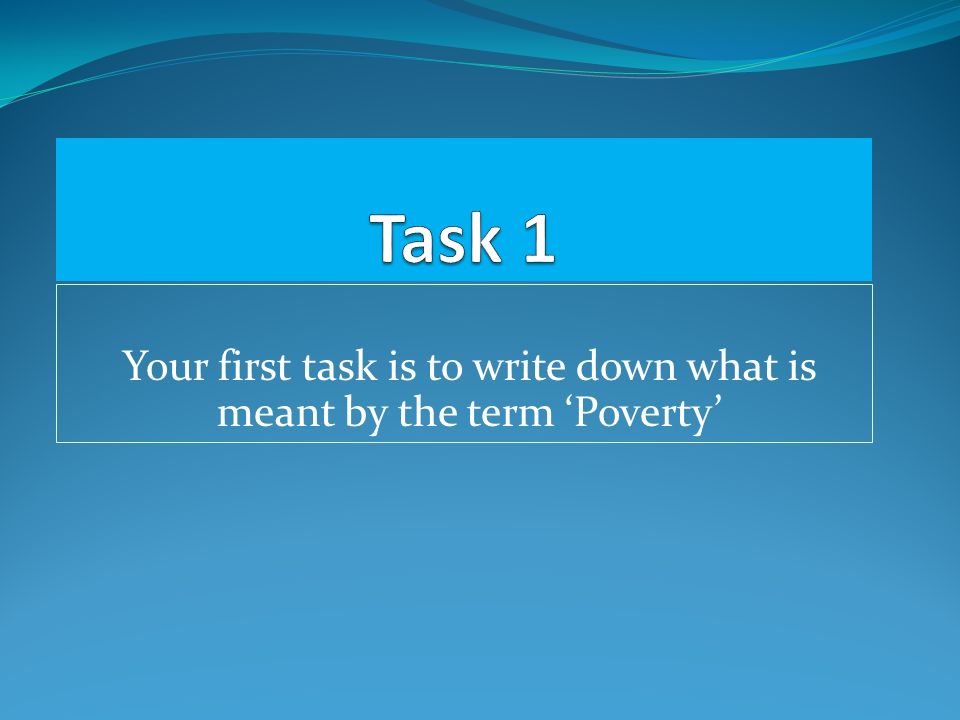 Task 1

Your first task is to write down what is meant by the term ‘Poverty’